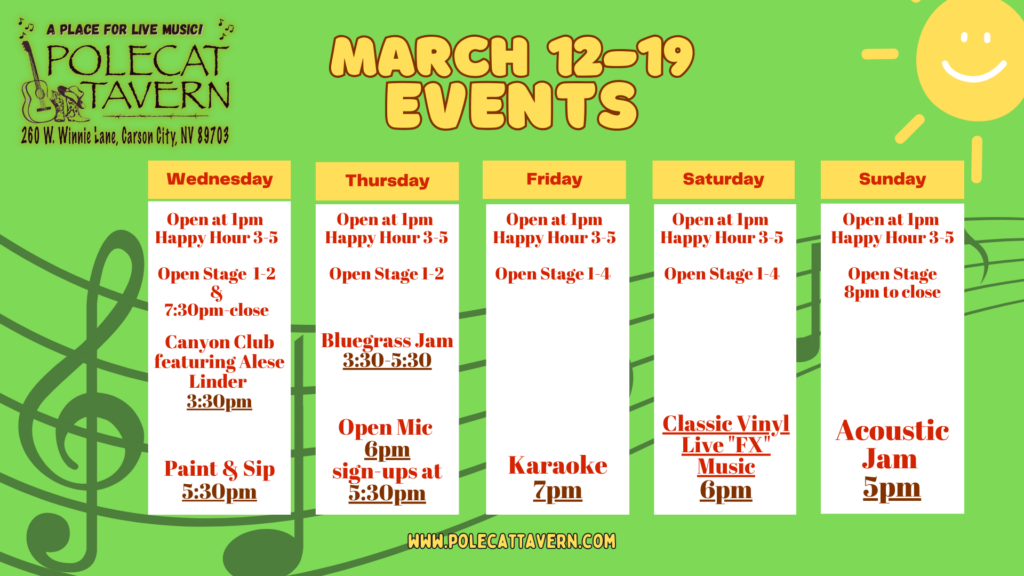 A PLACE FOR LIVE MUSIC!
POLECAT TAVERN
260 W. Winnie Lane, Carson City, NV 89703

MARCH 12-19 EVENTS

| Wednesday | Thursday | Friday | Saturday | Sunday |
|---|---|---|---|---|
| Open at 1pm Happy Hour 3-5 | Open at 1pm Happy Hour 3-5 | Open at 1pm Happy Hour 3-5 | Open at 1pm Happy Hour 3-5 | Open at 1pm Happy Hour 3-5 |
| Open Stage 1-2 & 7:30pm-close | Open Stage 1-2 | Open Stage 1-4 | Open Stage 1-4 | Open Stage 8pm to close |
| Canyon Club featuring Alese Linder 3:30pm | Bluegrass Jam 3:30-5:30 | | | |
| Paint & Sip 5:30pm | Open Mic 6pm sign-ups at 5:30pm | Karaoke 7pm | Classic Vinyl Live "FX" Music 6pm | Acoustic Jam 5pm |

WWW.POLECATTAVERN.COM